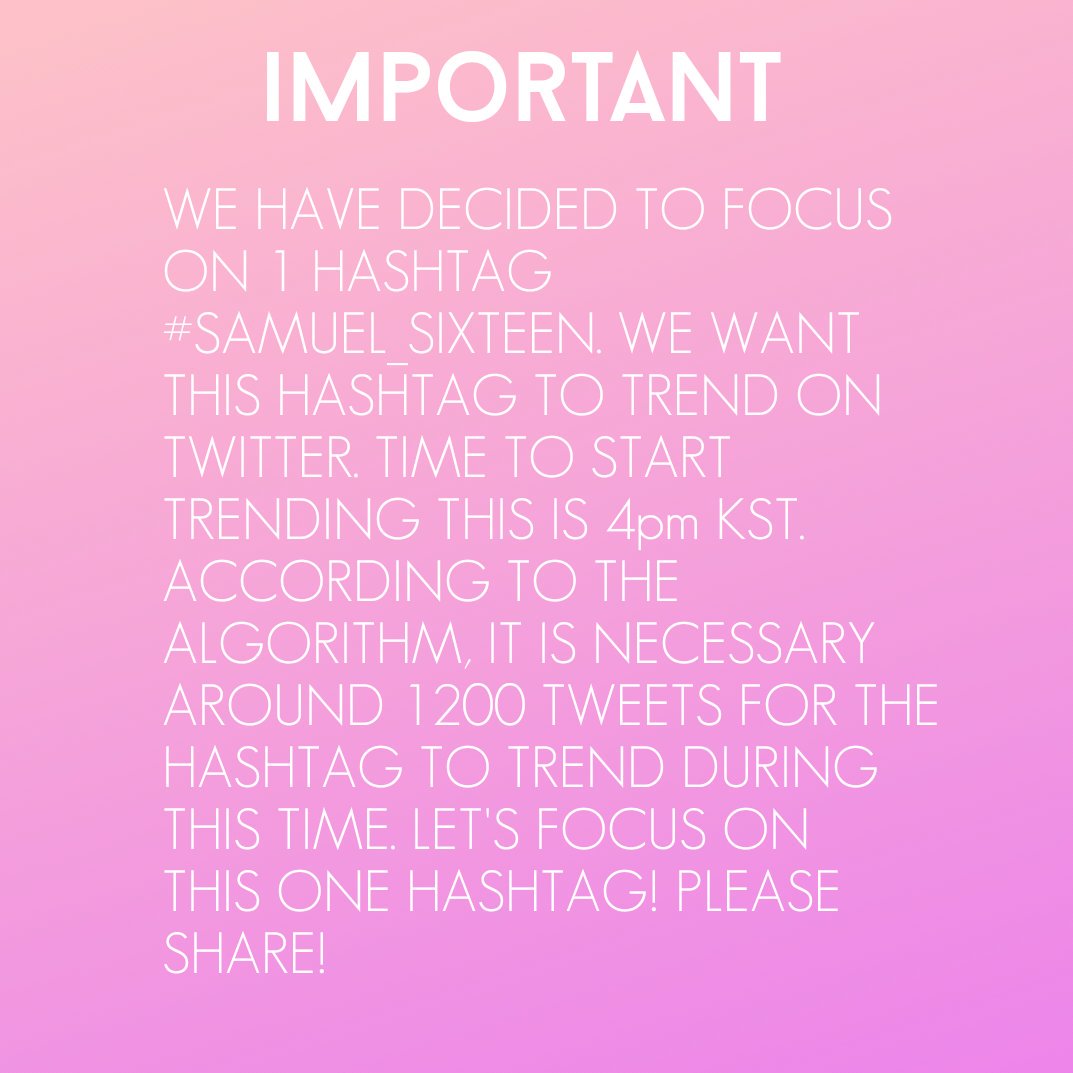 IMPORTANT

WE HAVE DECIDED TO FOCUS ON 1 HASHTAG #SAMUEL_SIXTEEN. WE WANT THIS HASHTAG TO TREND ON TWITTER. TIME TO START TRENDING THIS IS 4pm KST. ACCORDING TO THE ALGORITHM, IT IS NECESSARY AROUND 1200 TWEETS FOR THE HASHTAG TO TREND DURING THIS TIME. LET'S FOCUS ON THIS ONE HASHTAG! PLEASE SHARE!